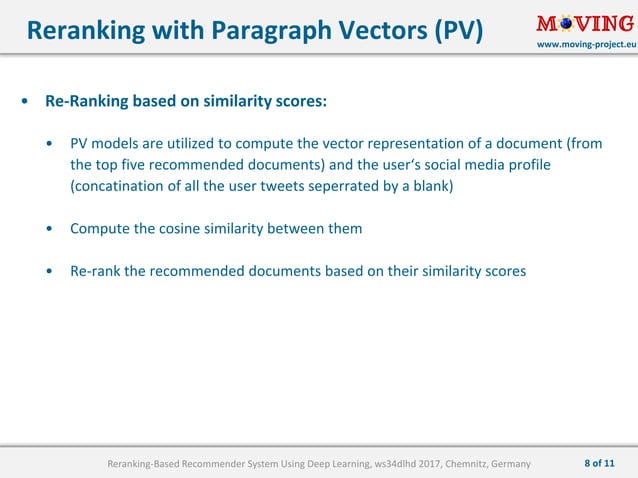 Reranking with Paragraph Vectors (PV)

MOVING
www.moving-project.eu

• Re-Ranking based on similarity scores:

• PV models are utilized to compute the vector representation of a document (from the top five recommended documents) and the user's social media profile (concatination of all the user tweets seperrated by a blank)

• Compute the cosine similarity between them

• Re-rank the recommended documents based on their similarity scores

Reranking-Based Recommender System Using Deep Learning, ws34dlhd 2017, Chemnitz, Germany

8 of 11